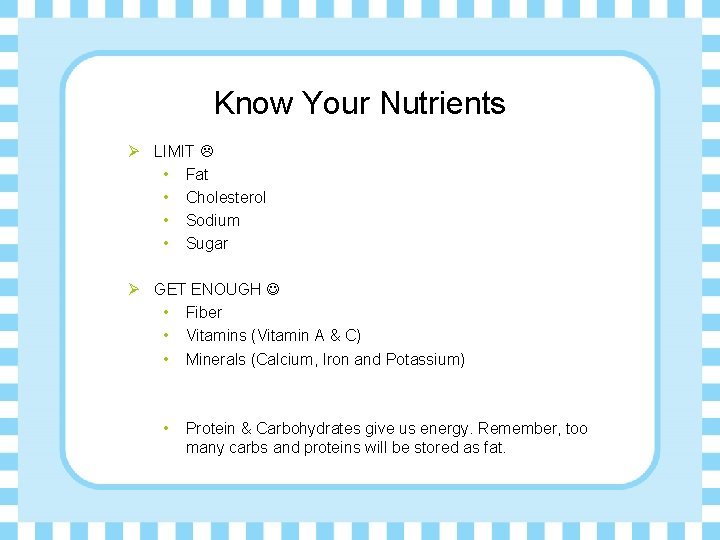 Know Your Nutrients

➢ LIMIT ☹
• Fat
• Cholesterol
• Sodium
• Sugar

➢ GET ENOUGH ☺
• Fiber
• Vitamins (Vitamin A & C)
• Minerals (Calcium, Iron and Potassium)

• Protein & Carbohydrates give us energy. Remember, too many carbs and proteins will be stored as fat.